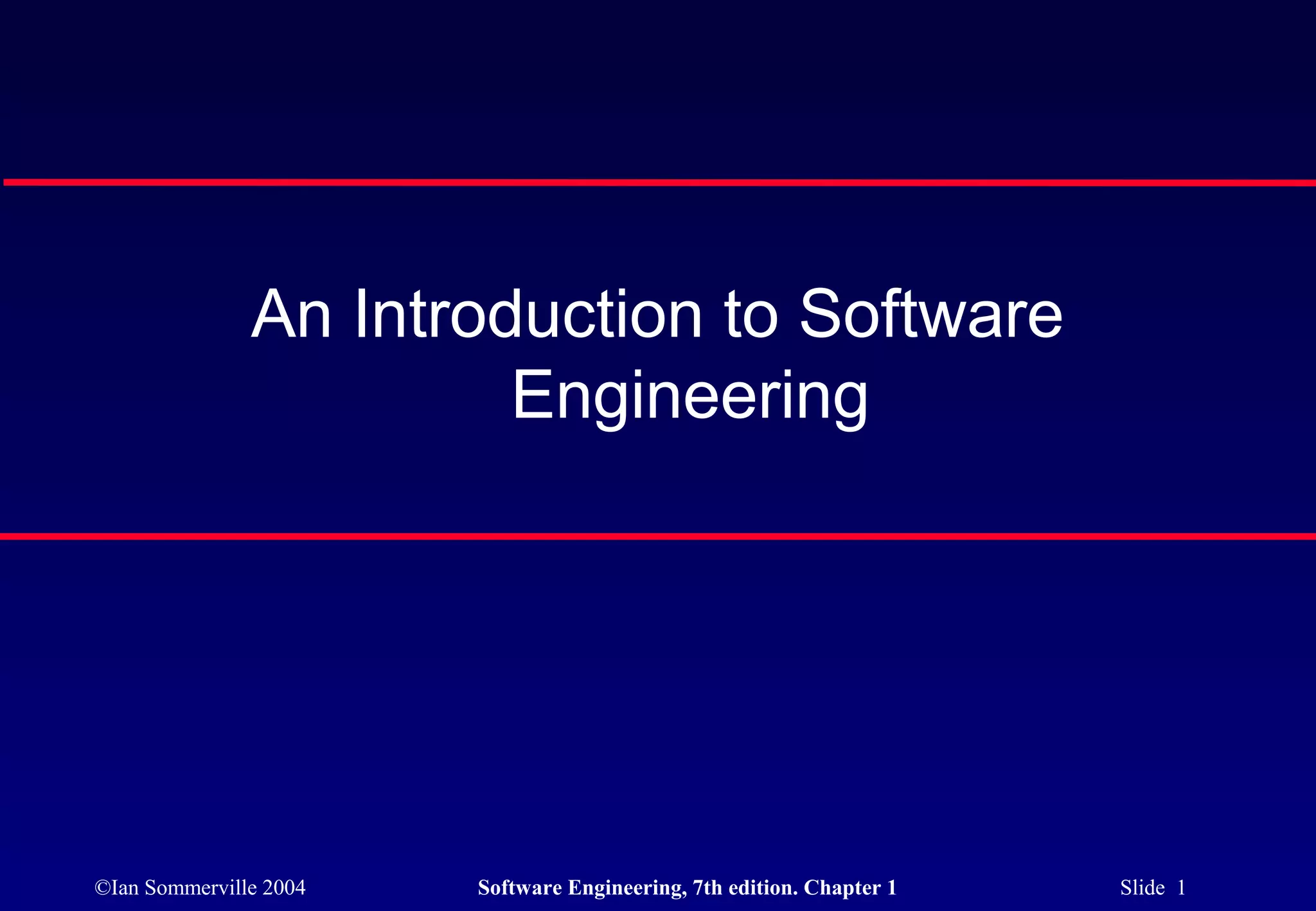 An Introduction to Software Engineering

©Ian Sommerville 2004

Software Engineering, 7th edition. Chapter 1

Slide 1